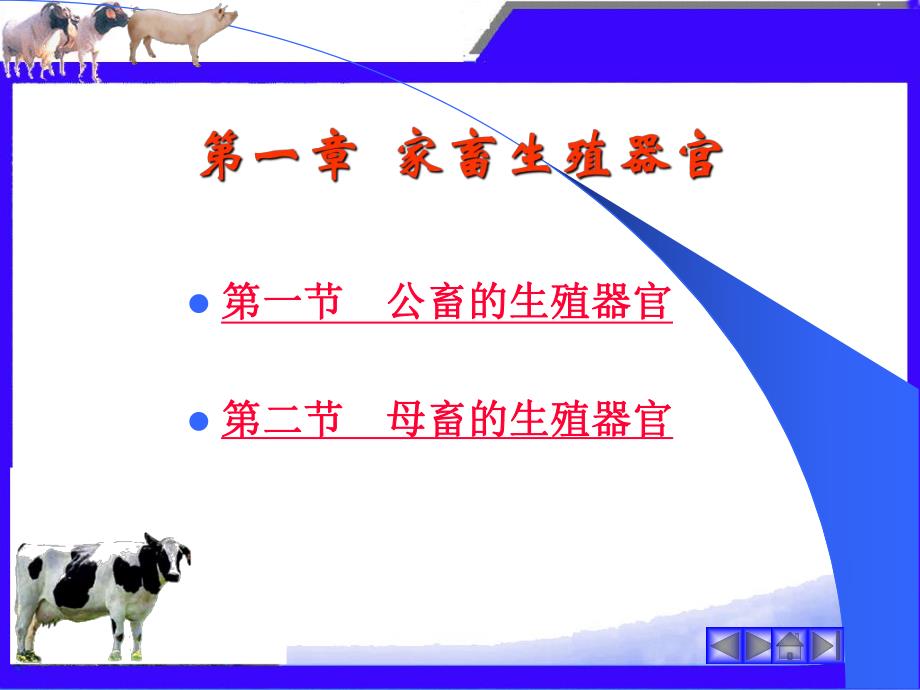 第一章 家畜生殖器官

第一节 公畜的生殖器官

第二节 母畜的生殖器官